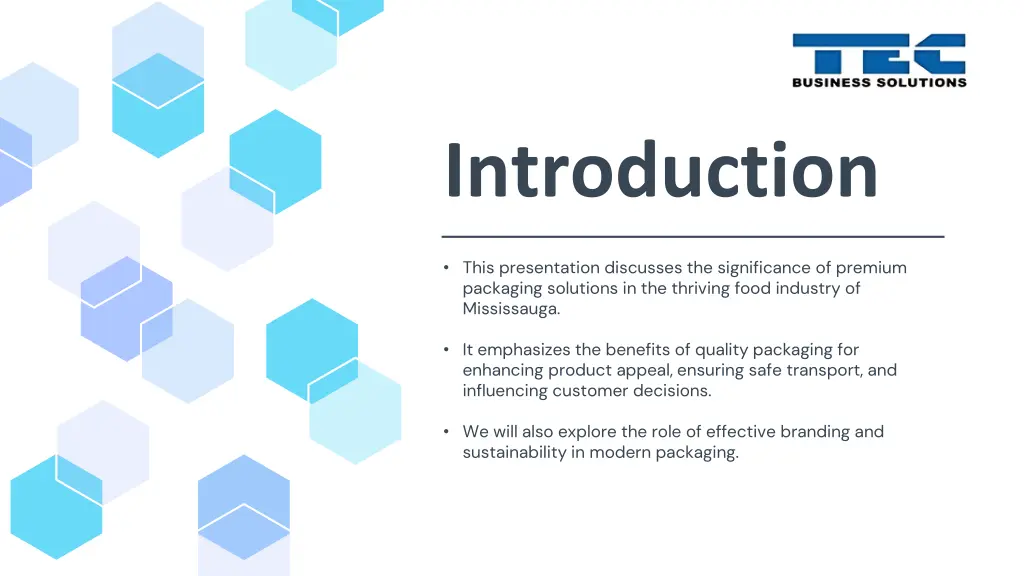 TEC
BUSINESS SOLUTIONS

Introduction

• This presentation discusses the significance of premium packaging solutions in the thriving food industry of Mississauga.

• It emphasizes the benefits of quality packaging for enhancing product appeal, ensuring safe transport, and influencing customer decisions.

• We will also explore the role of effective branding and sustainability in modern packaging.